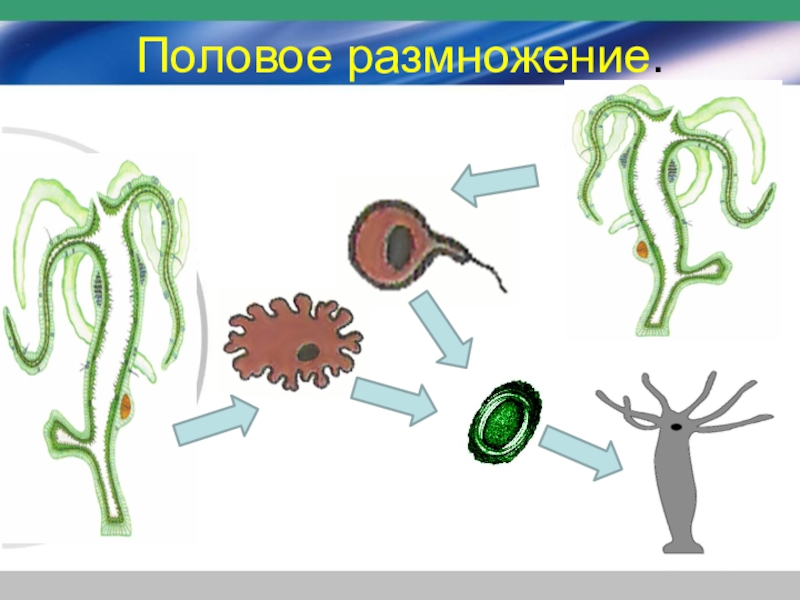 Половое размножение.